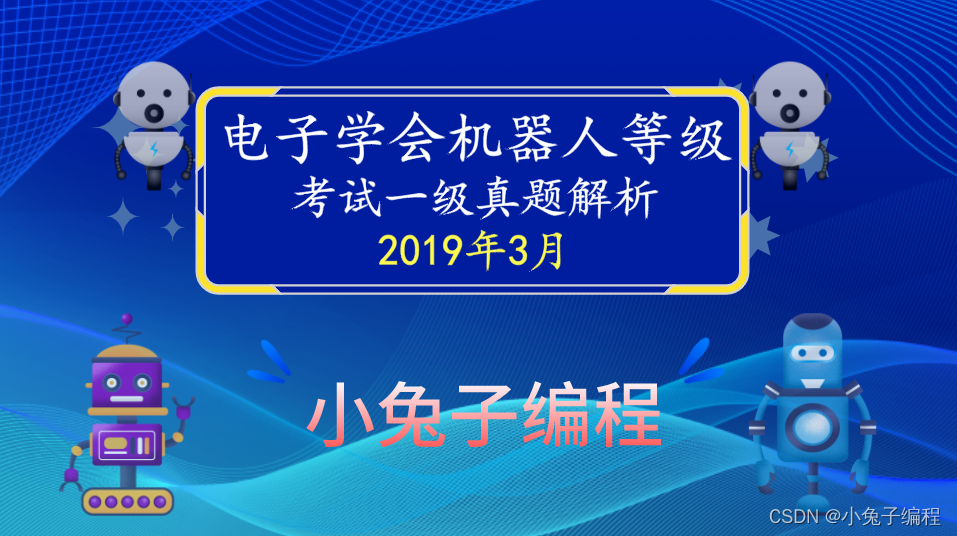 电子学会机器人等级
考试一级真题解析
2019年3月

小兔子编程

CSDN @小兔子编程